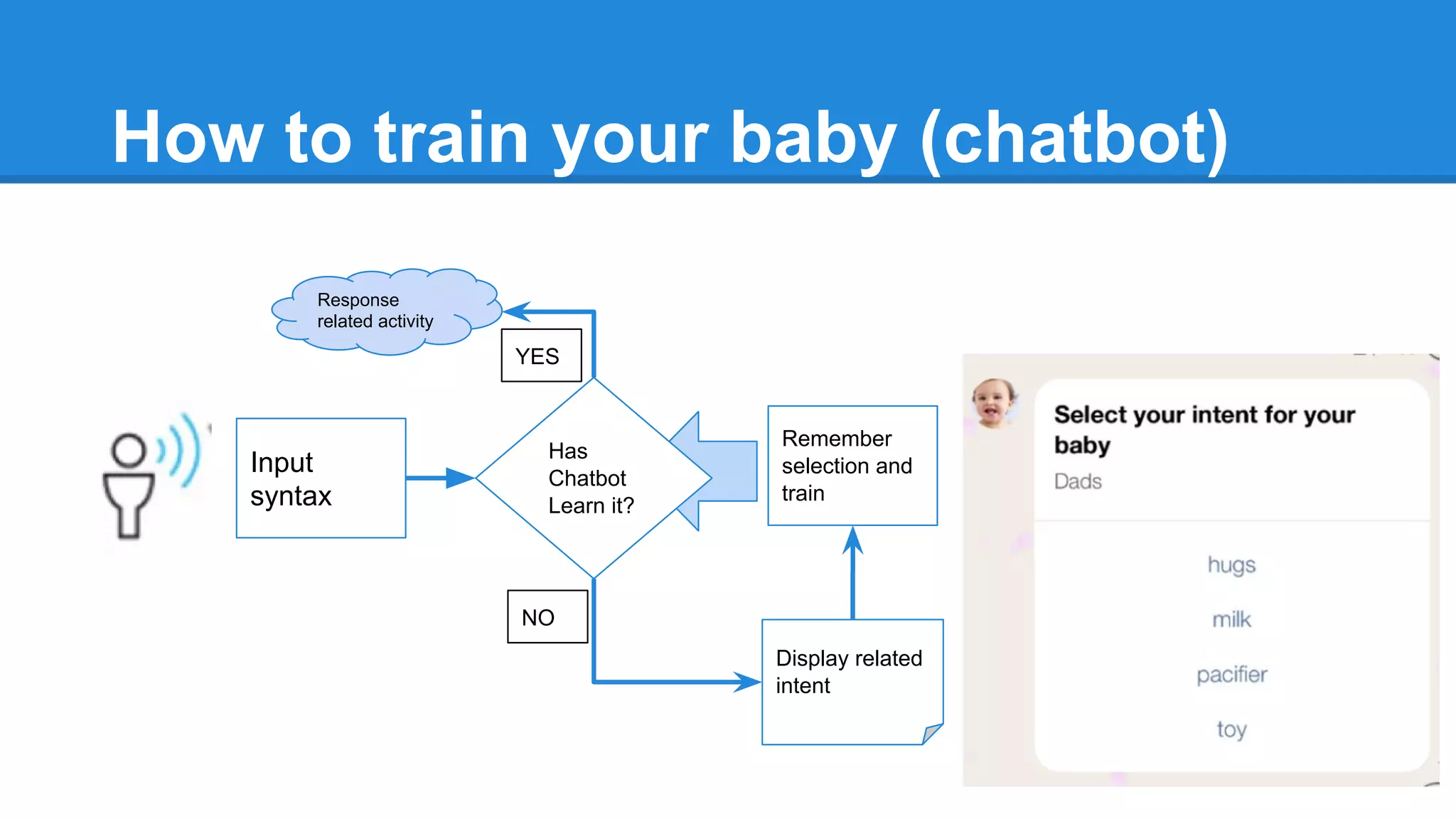 How to train your baby (chatbot)

Response related activity

YES

Input syntax

Has Chatbot Learn it?

Remember selection and train

NO

Display related intent

Select your intent for your baby
Dads

hugs

milk

pacifier

toy